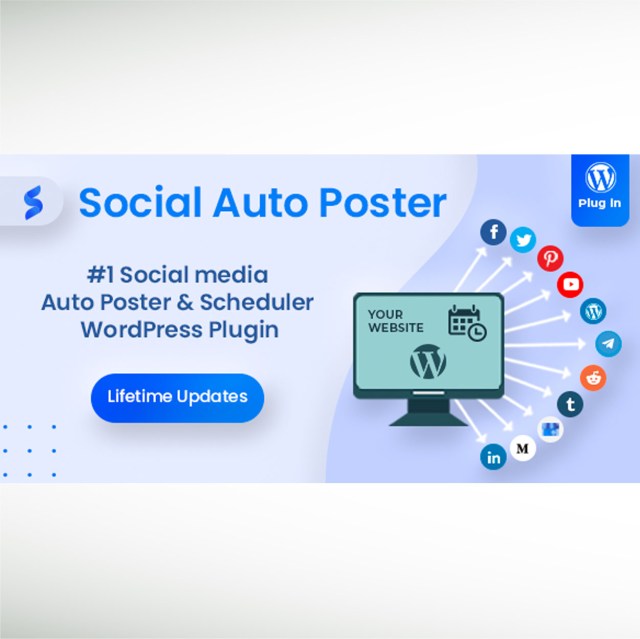 Social Auto Poster

Plug In

#1 Social media
Auto Poster & Scheduler
WordPress Plugin

Lifetime Updates

YOUR
WEBSITE